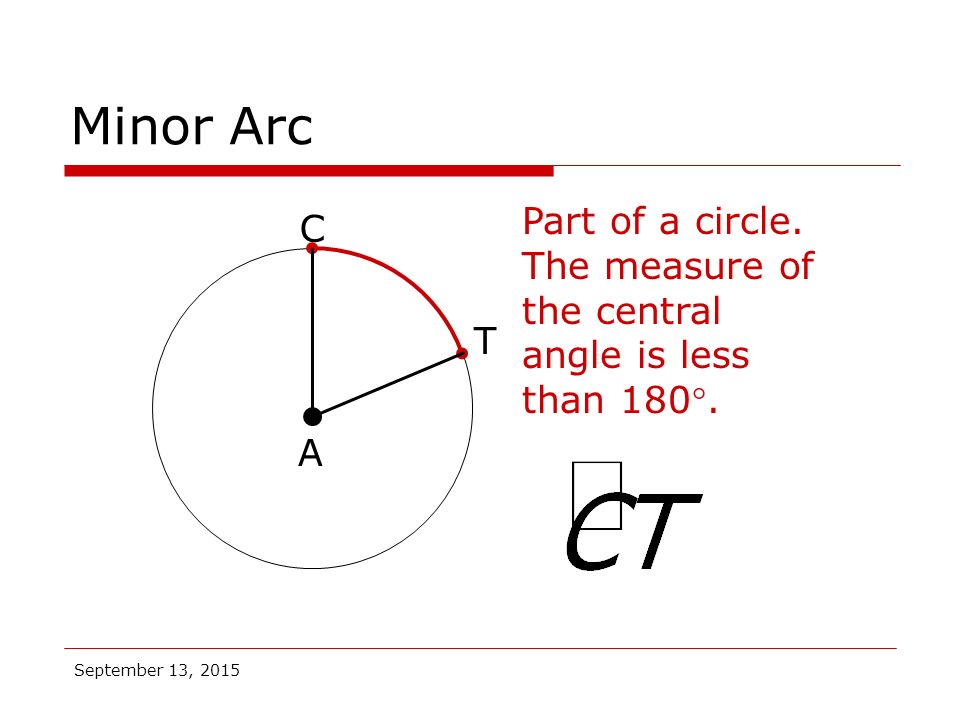 Minor Arc

C

T

A

Part of a circle. The measure of the central angle is less than 180°.

$CT$

September 13, 2015